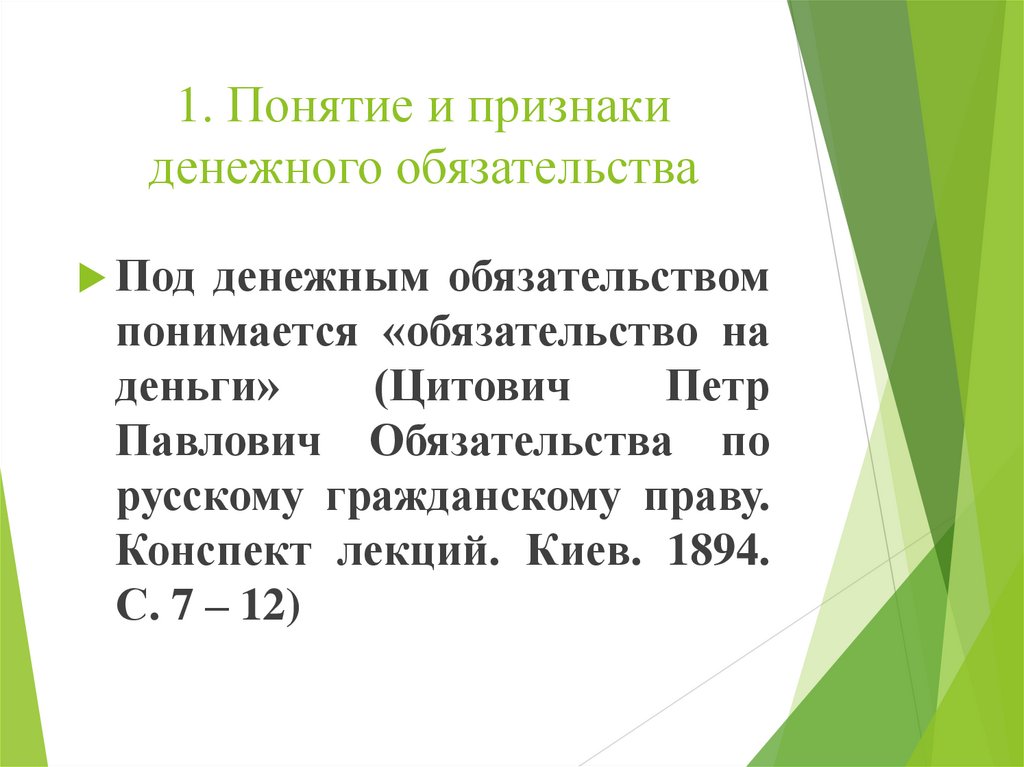 1. Понятие и признаки денежного обязательства

Под денежным обязательством понимается «обязательство на деньги» (Цитович Петр Павлович Обязательства по русскому гражданскому праву. Конспект лекций. Киев. 1894. С. 7 – 12)